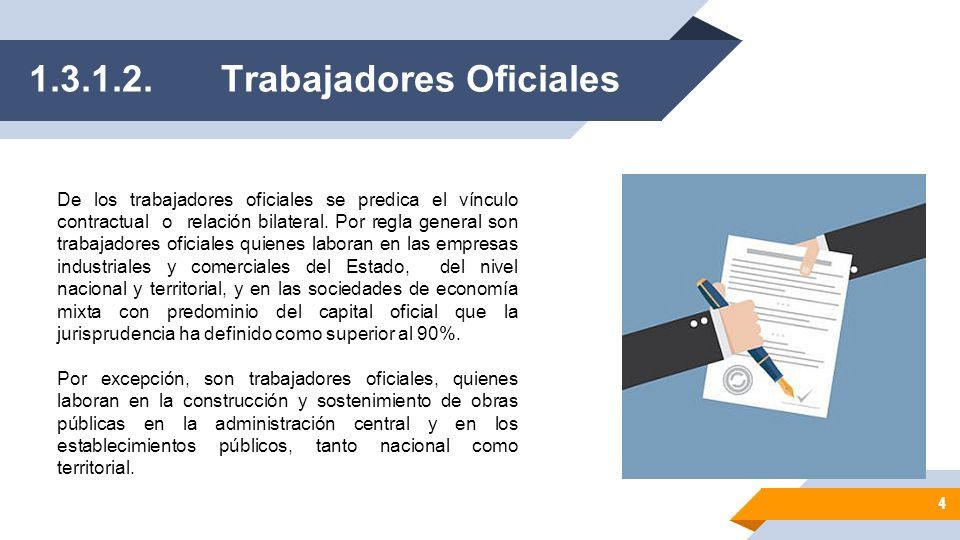 1.3.1.2. Trabajadores Oficiales

De los trabajadores oficiales se predica el vínculo contractual o relación bilateral. Por regla general son trabajadores oficiales quienes laboran en las empresas industriales y comerciales del Estado, del nivel nacional y territorial, y en las sociedades de economía mixta con predominio del capital oficial que la jurisprudencia ha definido como superior al 90%.

Por excepción, son trabajadores oficiales, quienes laboran en la construcción y sostenimiento de obras públicas en la administración central y en los establecimientos públicos, tanto nacional como territorial.

4